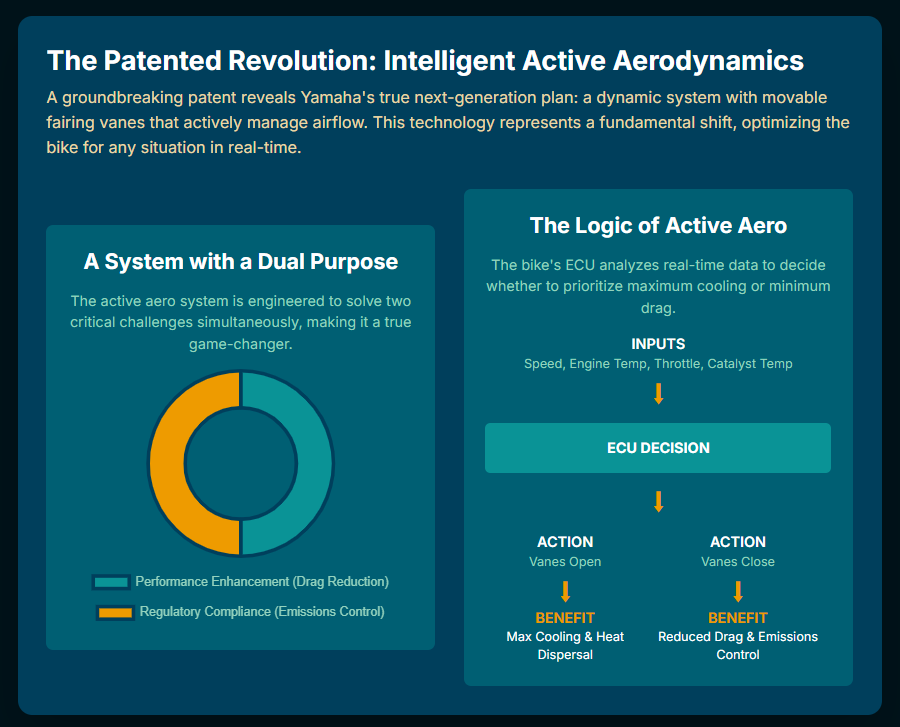 The Patented Revolution: Intelligent Active Aerodynamics

A groundbreaking patent reveals Yamaha's true next-generation plan: a dynamic system with movable fairing vanes that actively manage airflow. This technology represents a fundamental shift, optimizing the bike for any situation in real-time.

A System with a Dual Purpose

The active aero system is engineered to solve two critical challenges simultaneously, making it a true game-changer.

Performance Enhancement (Drag Reduction)

Regulatory Compliance (Emissions Control)

The Logic of Active Aero

The bike's ECU analyzes real-time data to decide whether to prioritize maximum cooling or minimum drag.

INPUTS

Speed, Engine Temp, Throttle, Catalyst Temp

ECU DECISION

ACTION

Vanes Open

BENEFIT

Max Cooling & Heat Dispersal

ACTION

Vanes Close

BENEFIT

Reduced Drag & Emissions Control